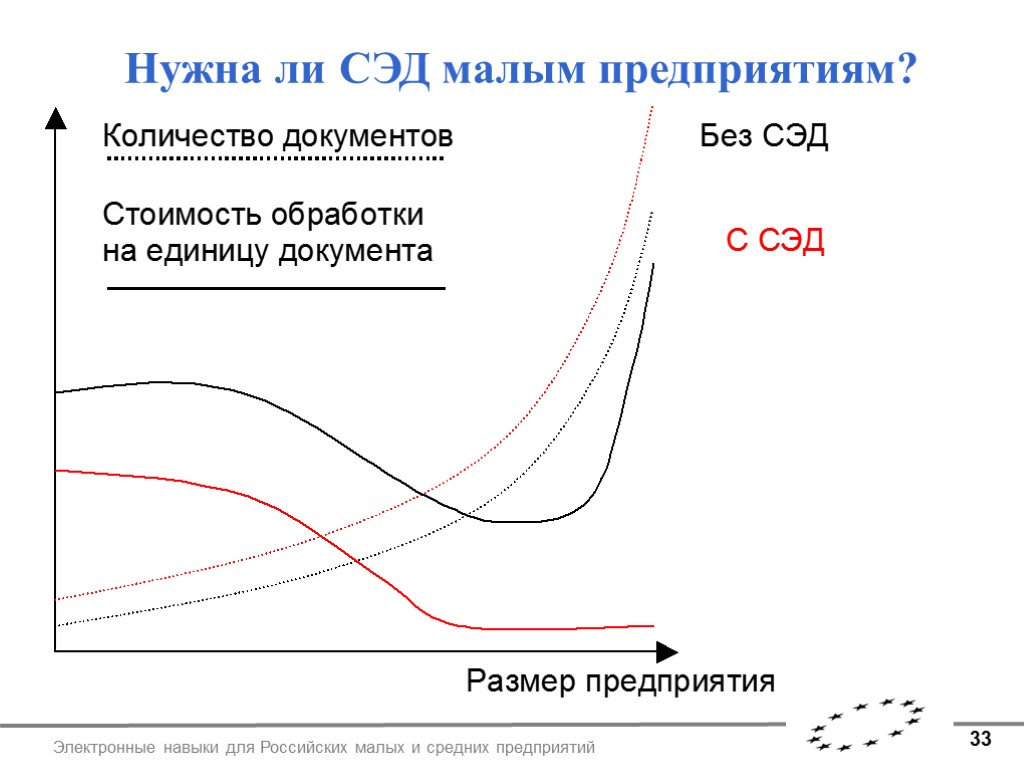 Нужна ли СЭД малым предприятиям?

Количество документов

Стоимость обработки на единицу документа

Без СЭД

С СЭД

Размер предприятия

Электронные навыки для Российских малых и средних предприятий

33